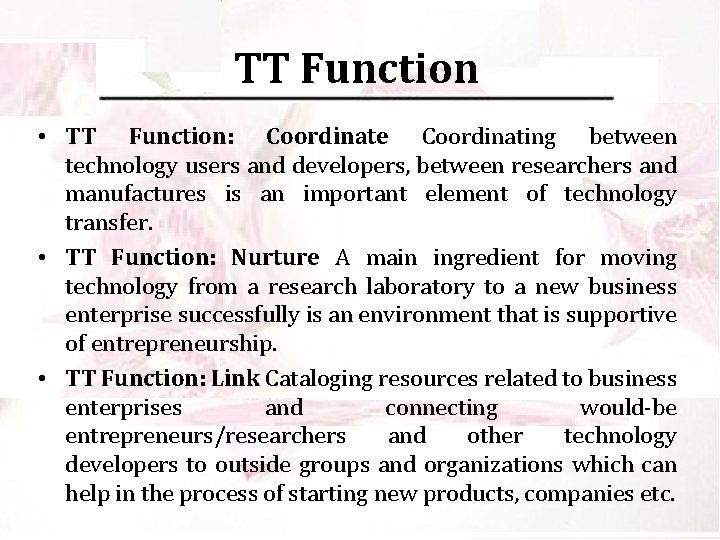 TT Function

• TT Function: Coordinate Coordinating between technology users and developers, between researchers and manufactures is an important element of technology transfer.

• TT Function: Nurture A main ingredient for moving technology from a research laboratory to a new business enterprise successfully is an environment that is supportive of entrepreneurship.

• TT Function: Link Cataloging resources related to business enterprises and connecting would-be entrepreneurs/researchers and other technology developers to outside groups and organizations which can help in the process of starting new products, companies etc.